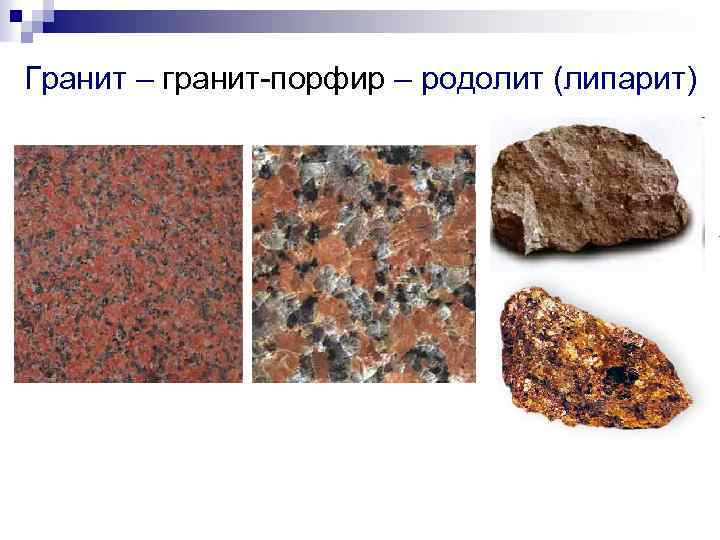 Гранит – гранит-порфир – родолит (липарит)